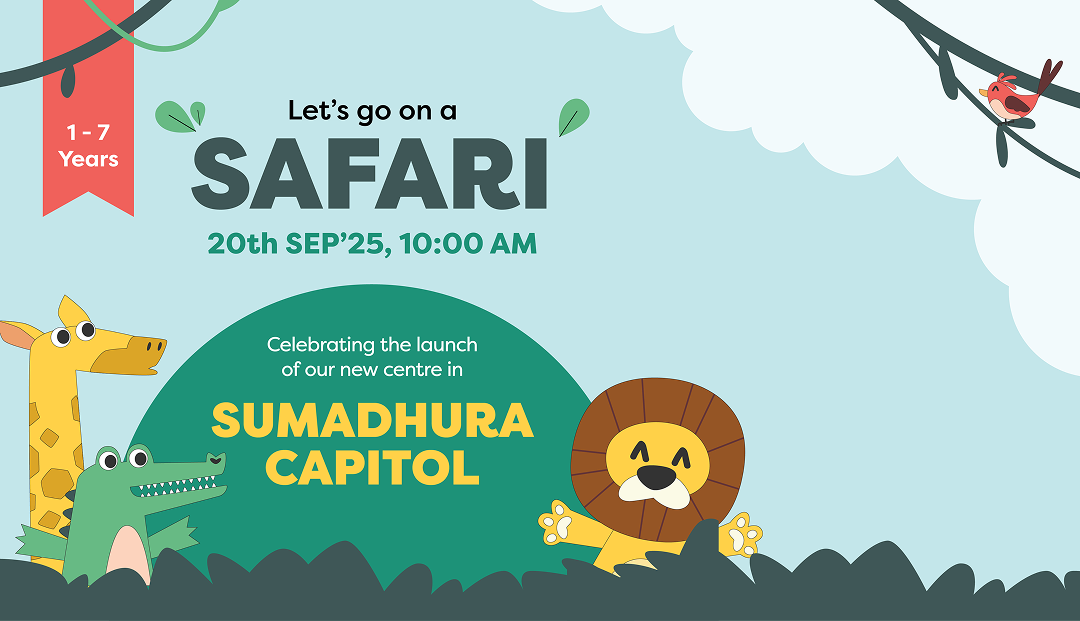 1 - 7 Years

Let's go on a
SAFARI
20th SEP'25, 10:00 AM

Celebrating the launch of our new centre in
SUMADHURA CAPITOL